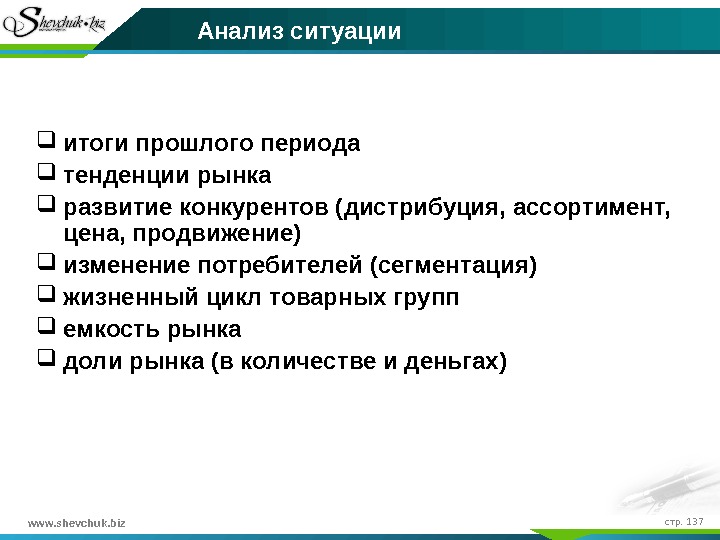 Shevchuk.biz

Анализ ситуации

❑ итоги прошлого периода
❑ тенденции рынка
❑ развитие конкурентов (дистрибуция, ассортимент, цена, продвижение)
❑ изменение потребителей (сегментация)
❑ жизненный цикл товарных групп
❑ емкость рынка
❑ доли рынка (в количестве и деньгах)

www.shevchuk.biz

стр. 137